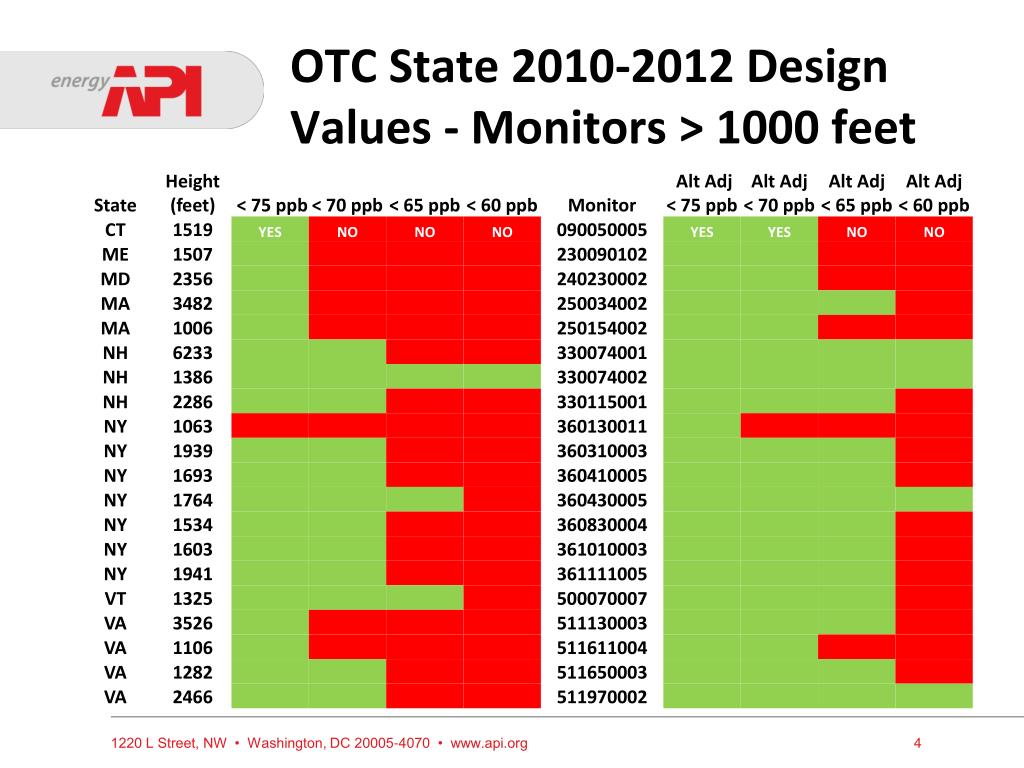 energy API

OTC State 2010-2012 Design Values - Monitors > 1000 feet

| State | Height (feet) | < 75 ppb | < 70 ppb | < 65 ppb | < 60 ppb | Monitor | Alt Adj < 75 ppb | Alt Adj < 70 ppb | Alt Adj < 65 ppb | Alt Adj < 60 ppb |
|---|---|---|---|---|---|---|---|---|---|---|
| CT | 1519 | YES | NO | NO | NO | 090050005 | YES | YES | NO | NO |
| ME | 1507 | | | | | 230090102 | | | | |
| MD | 2356 | | | | | 240230002 | | | | |
| MA | 3482 | | | | | 250034002 | | | | |
| MA | 1006 | | | | | 250154002 | | | | |
| NH | 6233 | | | | | 330074001 | | | | |
| NH | 1386 | | | | | 330074002 | | | | |
| NH | 2286 | | | | | 330115001 | | | | |
| NY | 1063 | | | | | 360130011 | | | | |
| NY | 1939 | | | | | 360310003 | | | | |
| NY | 1693 | | | | | 360410005 | | | | |
| NY | 1764 | | | | | 360430005 | | | | |
| NY | 1534 | | | | | 360830004 | | | | |
| NY | 1603 | | | | | 361010003 | | | | |
| NY | 1941 | | | | | 361111005 | | | | |
| VT | 1325 | | | | | 500070007 | | | | |
| VA | 3526 | | | | | 511130003 | | | | |
| VA | 1106 | | | | | 511611004 | | | | |
| VA | 1282 | | | | | 511650003 | | | | |
| VA | 2466 | | | | | 511970002 | | | | |

1220 L Street, NW • Washington, DC 20005-4070 • www.api.org

4